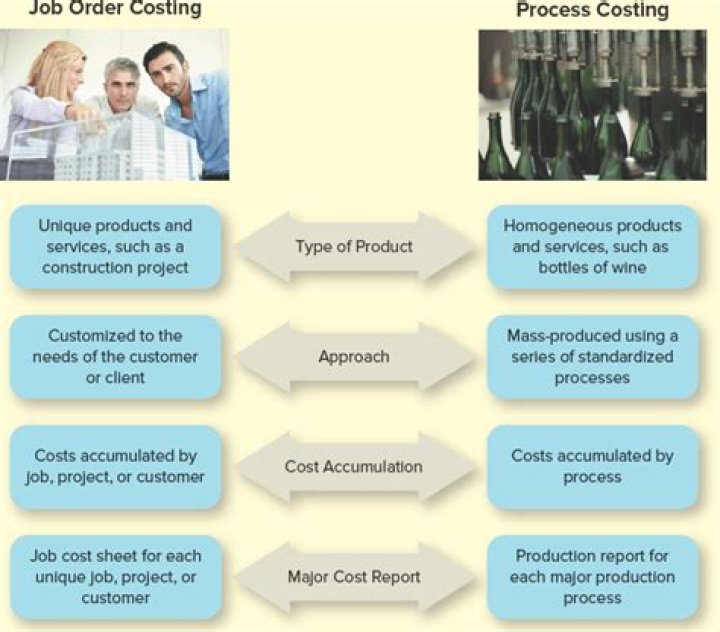 Job Order Costing

Process Costing

Unique products and services, such as a construction project

Type of Product

Homogeneous products and services, such as bottles of wine

Customized to the needs of the customer or client

Approach

Mass-produced using a series of standardized processes

Costs accumulated by job, project, or customer

Cost Accumulation

Costs accumulated by process

Job cost sheet for each unique job, project, or customer

Major Cost Report

Production report for each major production process